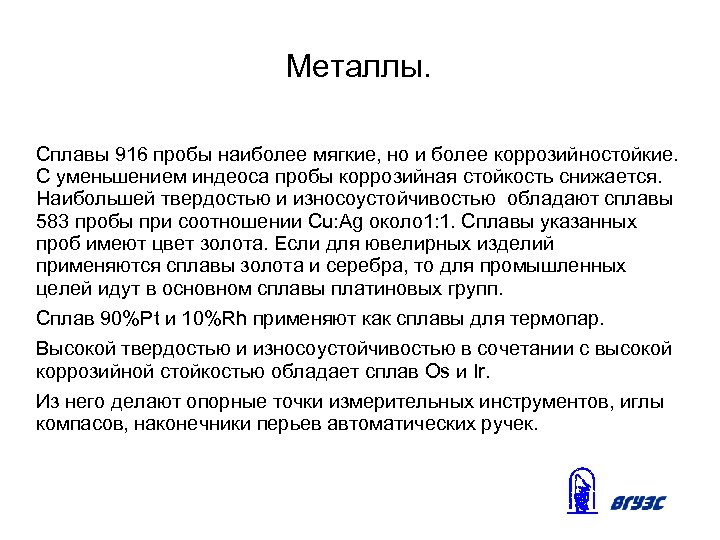 Металлы.

Сплавы 916 пробы наиболее мягкие, но и более коррозийностойкие. С уменьшением индеоса пробы коррозийная стойкость снижается. Наибольшей твердостью и износоустойчивостью обладают сплавы 583 пробы при соотношении Cu:Ag около1:1. Сплавы указанных проб имеют цвет золота. Если для ювелирных изделий применяются сплавы золота и серебра, то для промышленных целей идут в основном сплавы платиновых групп.

Сплав 90%Pt и 10%Rh применяют как сплавы для термопар.

Высокой твердостью и износоустойчивостью в сочетании с высокой коррозийной стойкостью обладает сплав Os и Ir.

Из него делают опорные точки измерительных инструментов, иглы компасов, наконечники перьев автоматических ручек.

ВГУЭС